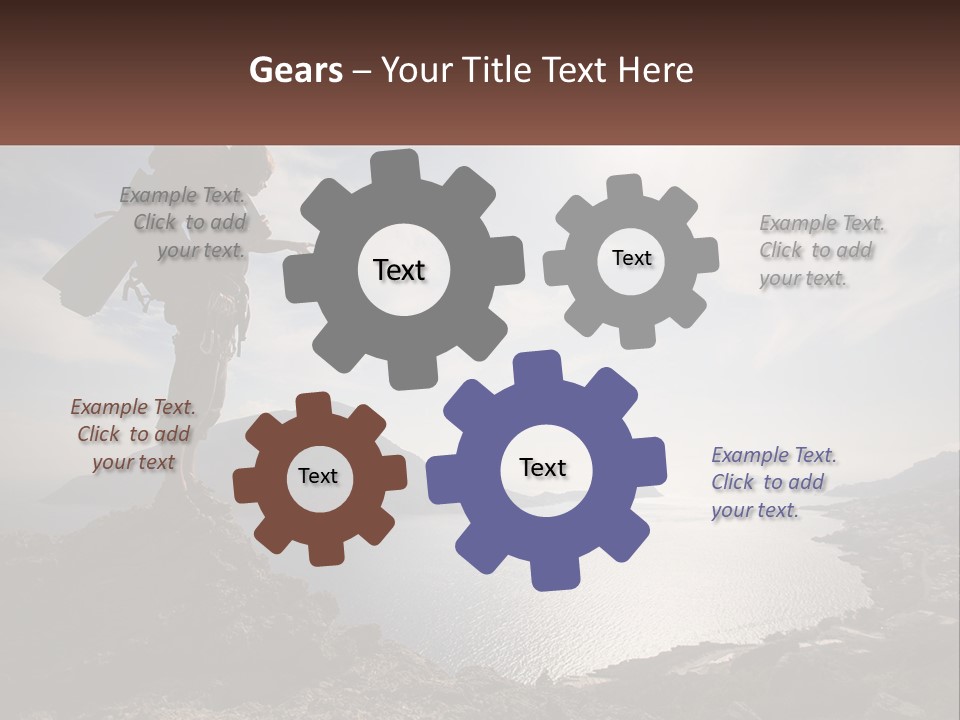 Gears – Your Title Text Here

Example Text. Click to add your text.

Text

Text

Example Text. Click to add your text.

Example Text. Click to add your text

Text

Text

Example Text. Click to add your text.